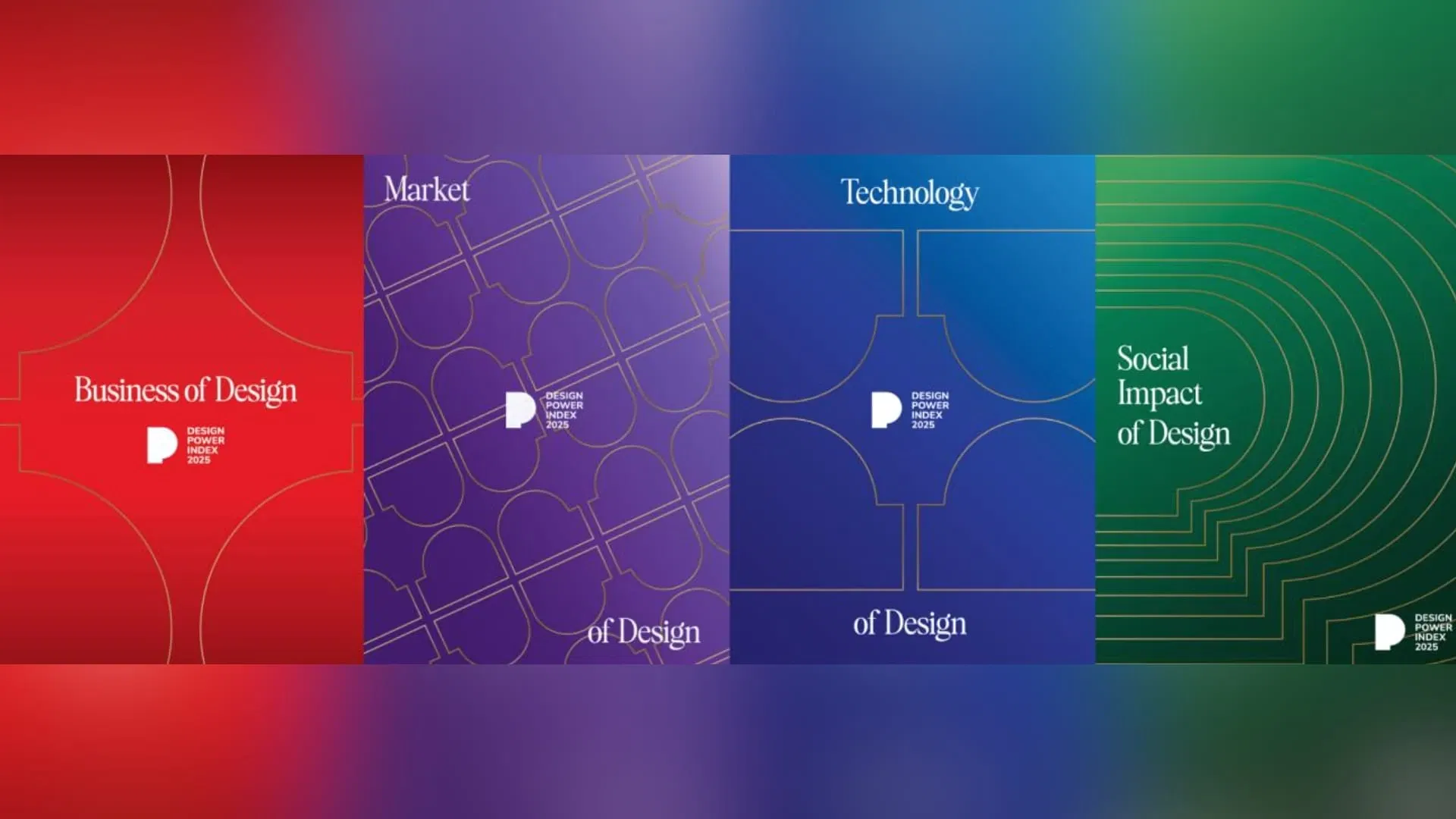 Business of Design

DESIGN POWER INDEX 2025

Market

DESIGN POWER INDEX 2025

of Design

Technology

DESIGN POWER INDEX 2025

of Design

Social Impact of Design

DESIGN POWER INDEX 2025